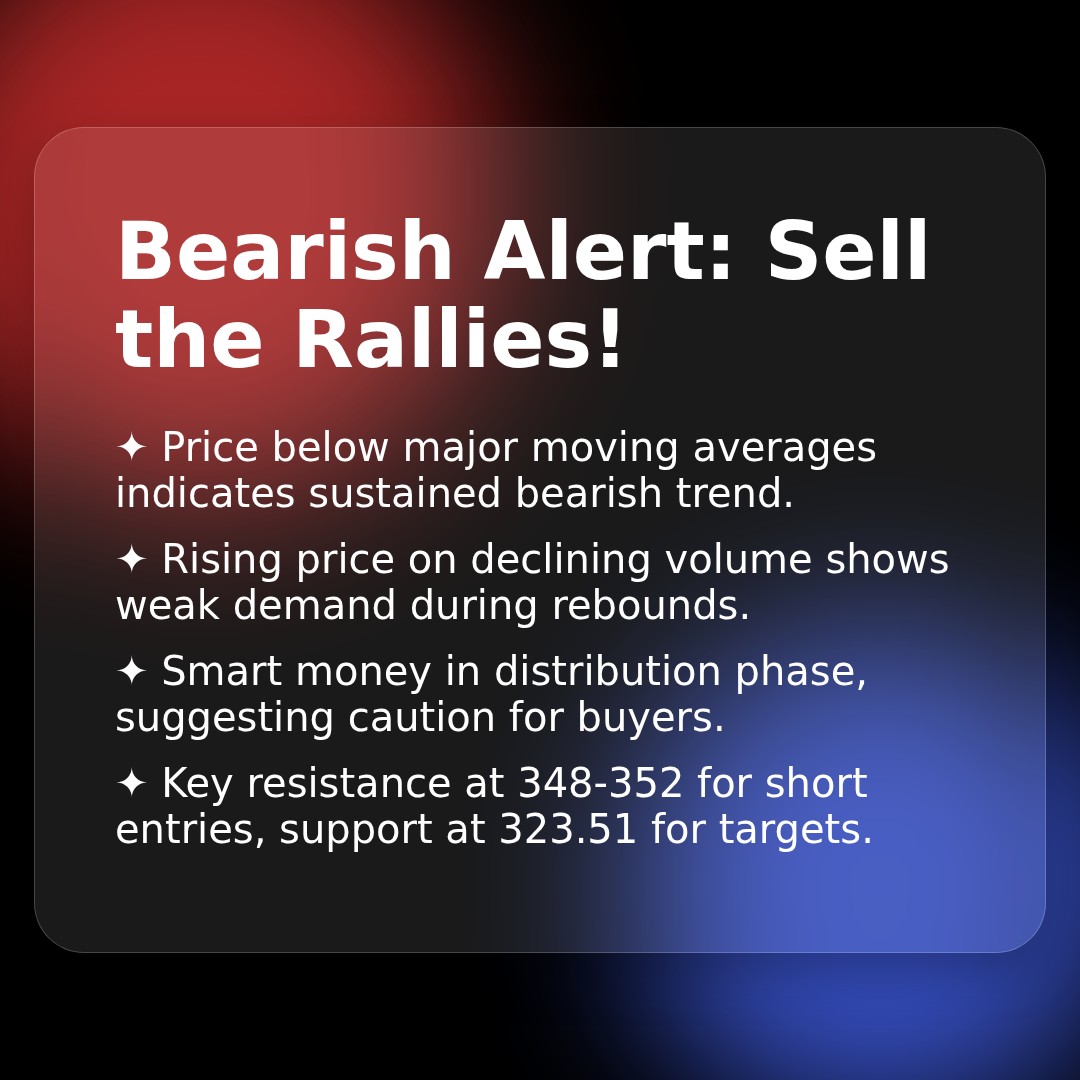 Bearish Alert: Sell the Rallies!

✦ Price below major moving averages indicates sustained bearish trend.

✦ Rising price on declining volume shows weak demand during rebounds.

✦ Smart money in distribution phase, suggesting caution for buyers.

✦ Key resistance at 348-352 for short entries, support at 323.51 for targets.